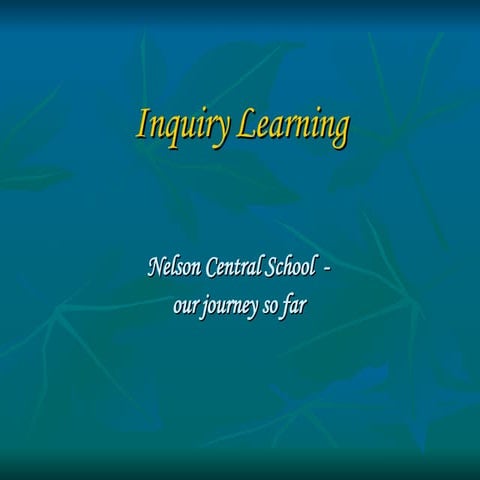 Inquiry Learning

Nelson Central School -
our journey so far